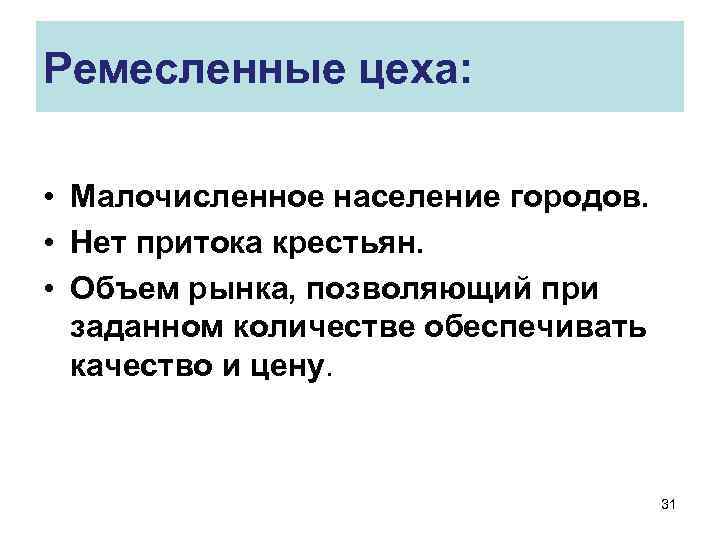 Ремесленные цеха:

• Малочисленное население городов.
• Нет притока крестьян.
• Объем рынка, позволяющий при заданном количестве обеспечивать качество и цену.

31